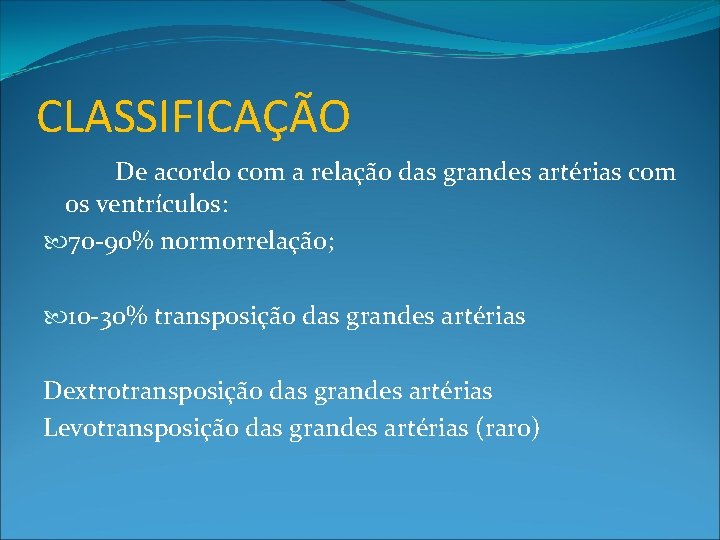 CLASSIFICAÇÃO

De acordo com a relação das grandes artérias com os ventrículos:

70-90% normorrelação;

10-30% transposição das grandes artérias

Dextrotransposição das grandes artérias
Levotransposição das grandes artérias (raro)